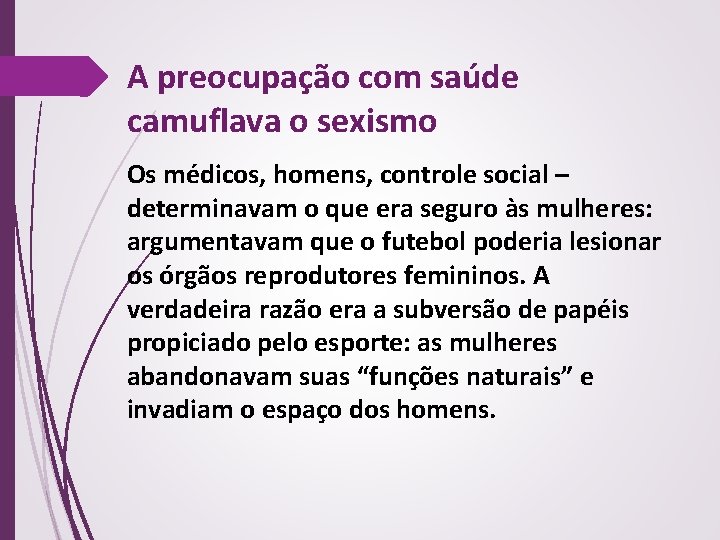 A preocupação com saúde camuflava o sexismo

Os médicos, homens, controle social – determinavam o que era seguro às mulheres: argumentavam que o futebol poderia lesionar os órgãos reprodutores femininos. A verdadeira razão era a subversão de papéis propiciado pelo esporte: as mulheres abandonavam suas “funções naturais” e invadiam o espaço dos homens.